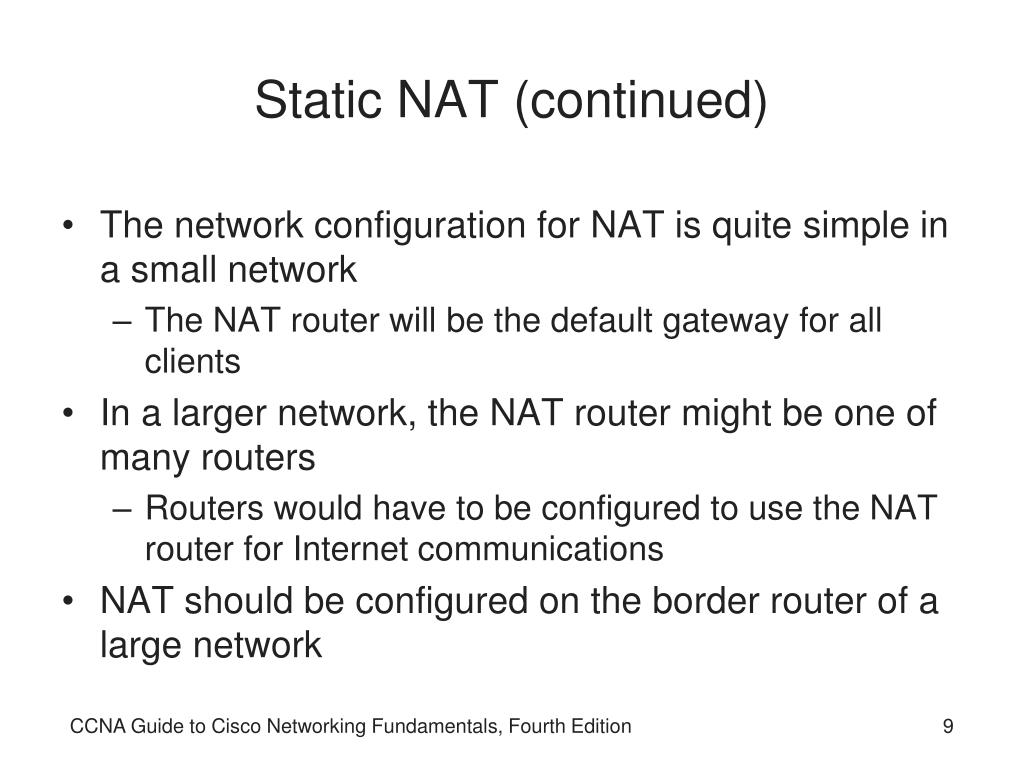 Static NAT (continued)

• The network configuration for NAT is quite simple in a small network
  – The NAT router will be the default gateway for all clients
• In a larger network, the NAT router might be one of many routers
  – Routers would have to be configured to use the NAT router for Internet communications
• NAT should be configured on the border router of a large network

CCNA Guide to Cisco Networking Fundamentals, Fourth Edition

9